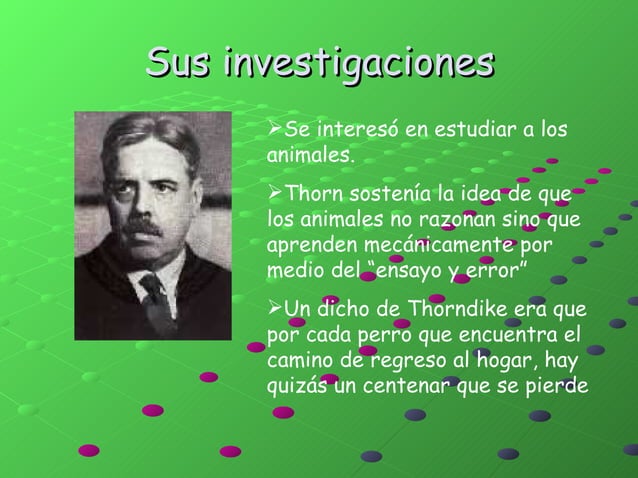 Sus investigaciones

➢Se interesó en estudiar a los animales.

➢Thorn sostenía la idea de que los animales no razonan sino que aprenden mecánicamente por medio del “ensayo y error”

➢Un dicho de Thorndike era que por cada perro que encuentra el camino de regreso al hogar, hay quizás un centenar que se pierde